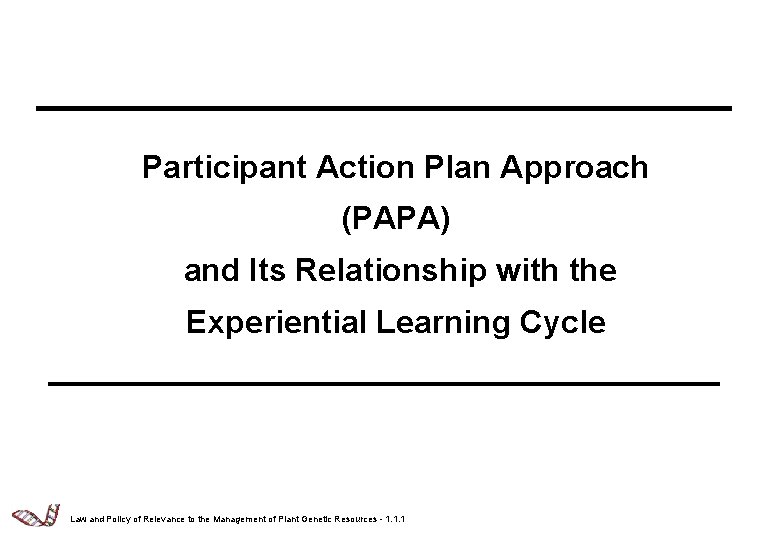 Participant Action Plan Approach
(PAPA)
and Its Relationship with the
Experiential Learning Cycle

Law and Policy of Relevance to the Management of Plant Genetic Resources - 1.1.1